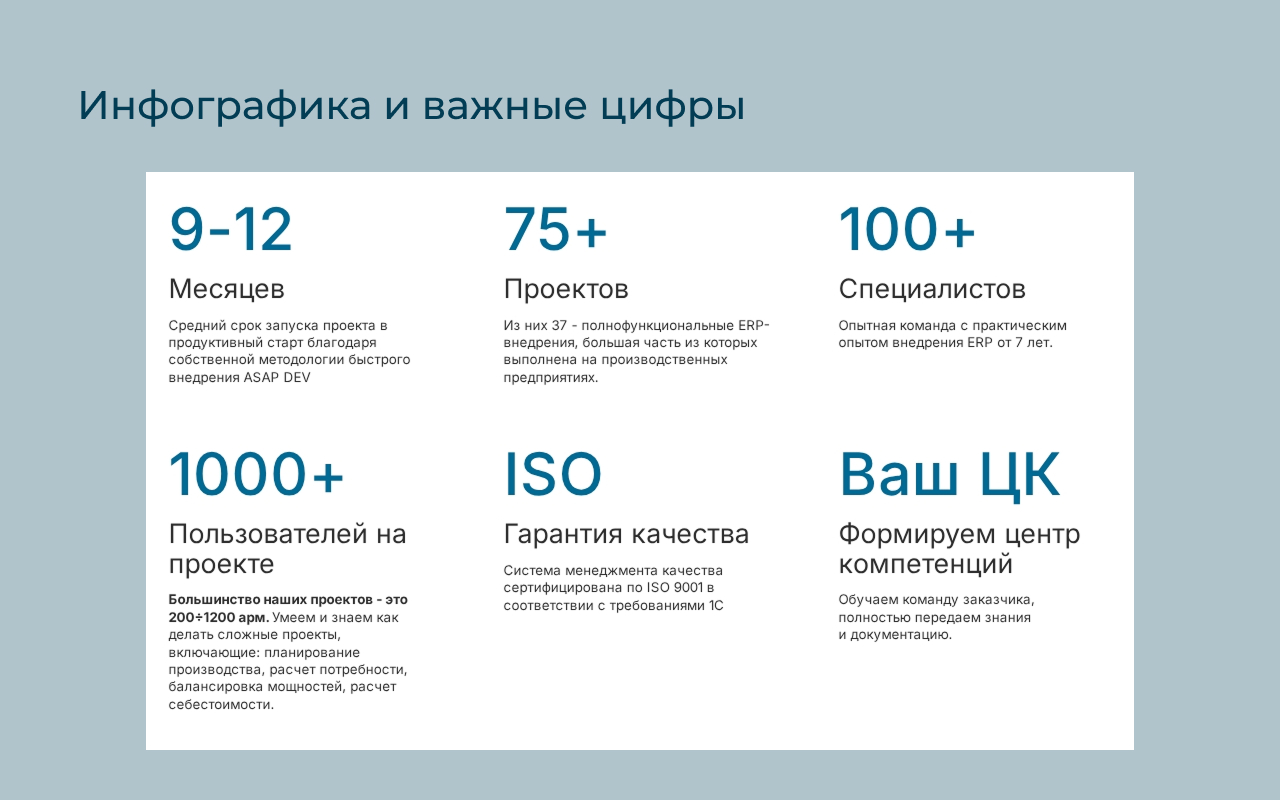 Инфографика и важные цифры

9-12

Месяцев

Средний срок запуска проекта в продуктивный старт благодаря собственной методологии быстрого внедрения ASAP DEV

75+

Проектов

Из них 37 - полнофункциональные ERP-внедрения, большая часть из которых выполнена на производственных предприятиях.

100+

Специалистов

Опытная команда с практическим опытом внедрения ERP от 7 лет.

1000+

Пользователей на проекте

Большинство наших проектов - это 200÷1200 арм. Умеем и знаем как делать сложные проекты, включающие: планирование производства, расчет потребности, балансировка мощностей, расчет себестоимости.

ISO

Гарантия качества

Система менеджмента качества сертифицирована по ISO 9001 в соответствии с требованиями 1С

Ваш ЦК

Формируем центр компетенций

Обучаем команду заказчика, полностью передаем знания и документацию.